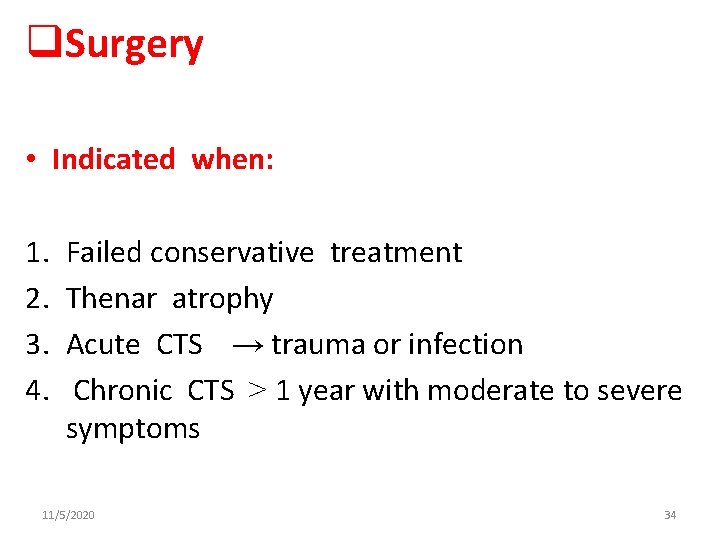 ❑Surgery

• Indicated when:

1. Failed conservative treatment
2. Thenar atrophy
3. Acute CTS $\rightarrow$ trauma or infection
4. Chronic CTS $>$ 1 year with moderate to severe symptoms

11/5/2020

34